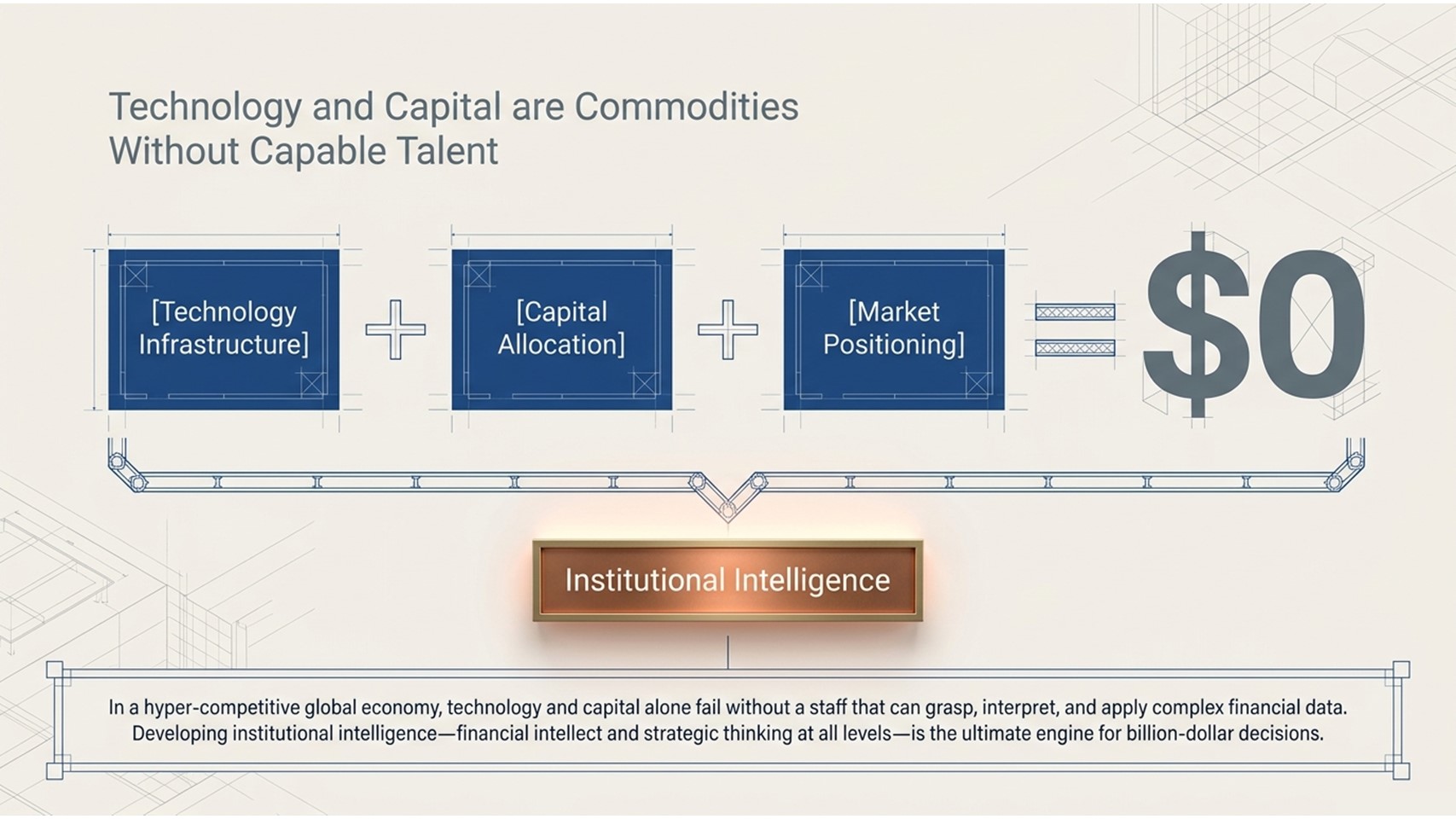 Technology and Capital are Commodities Without Capable Talent

[Technology Infrastructure] + [Capital Allocation] + [Market Positioning] = $0

Institutional Intelligence

In a hyper-competitive global economy, technology and capital alone fail without a staff that can grasp, interpret, and apply complex financial data. Developing institutional intelligence—financial intellect and strategic thinking at all levels—is the ultimate engine for billion-dollar decisions.